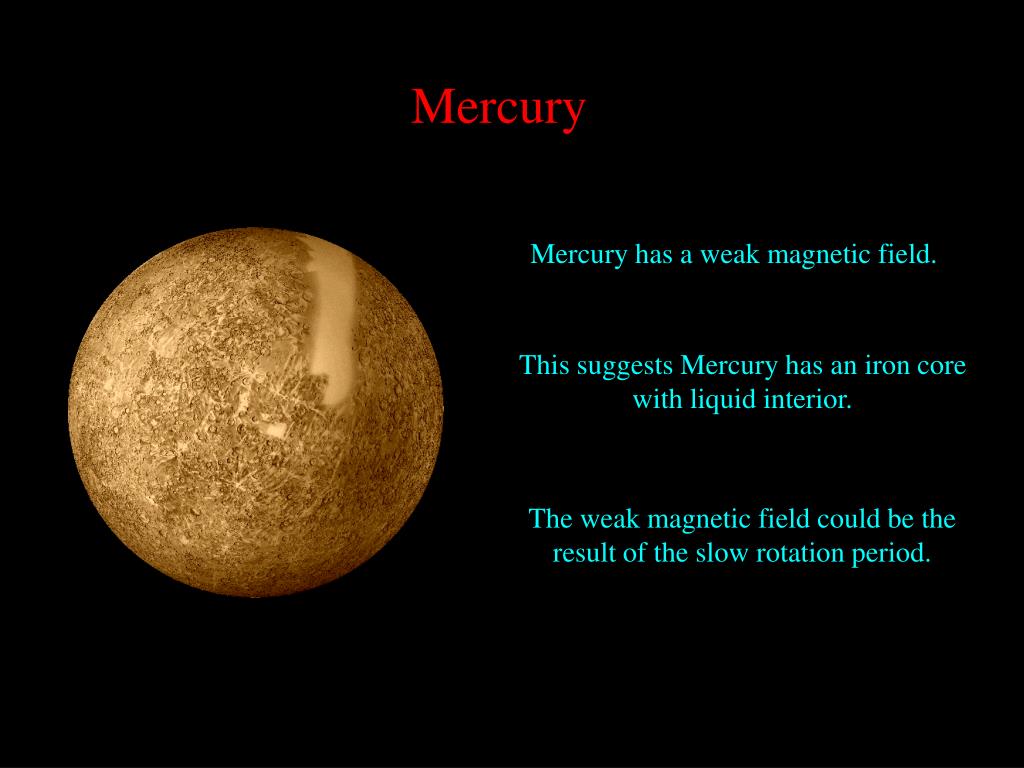 Mercury

Mercury has a weak magnetic field.

This suggests Mercury has an iron core with liquid interior.

The weak magnetic field could be the result of the slow rotation period.